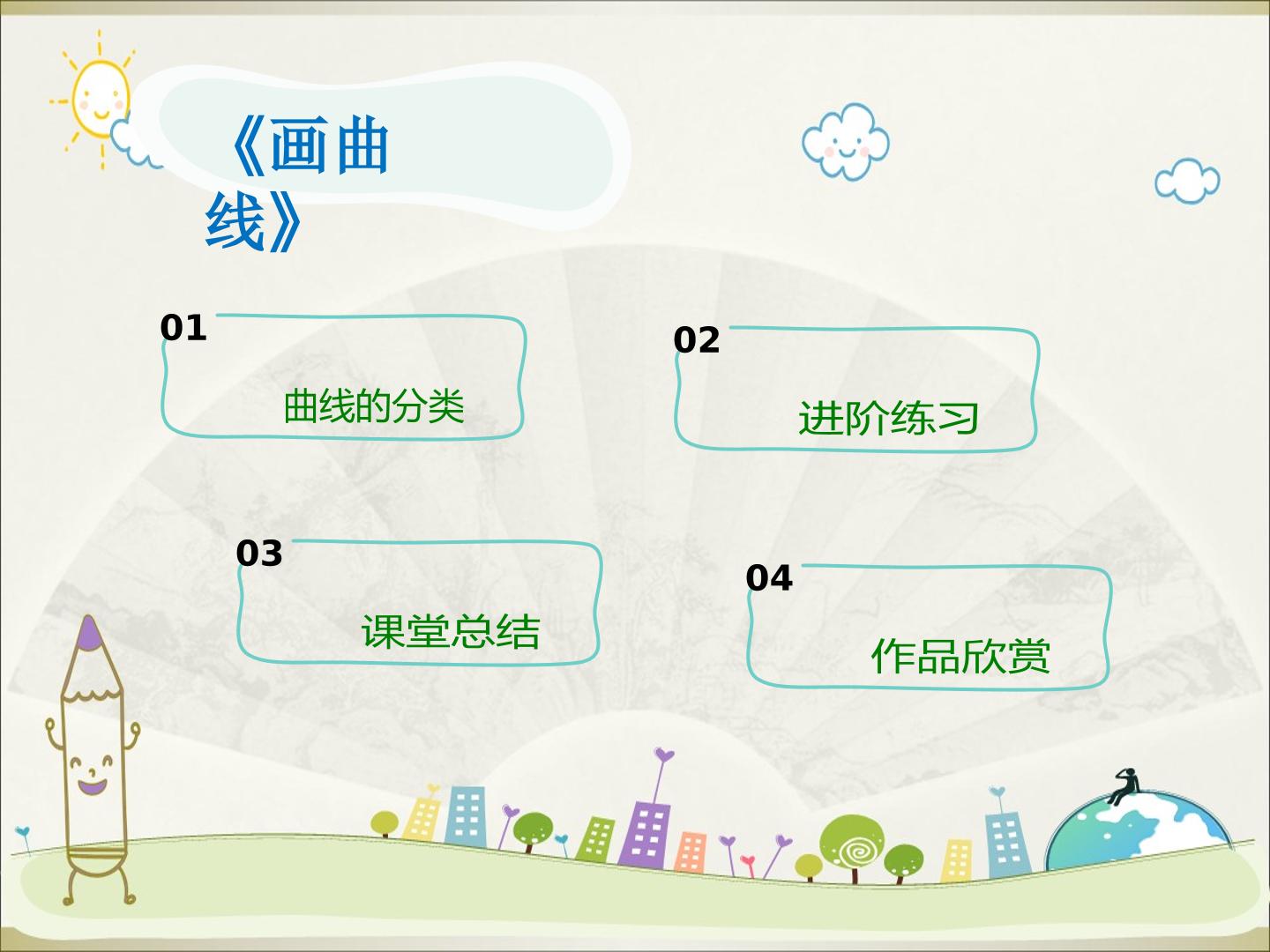 《画曲线》

01

曲线的分类

02

进阶练习

03

课堂总结

04

作品欣赏